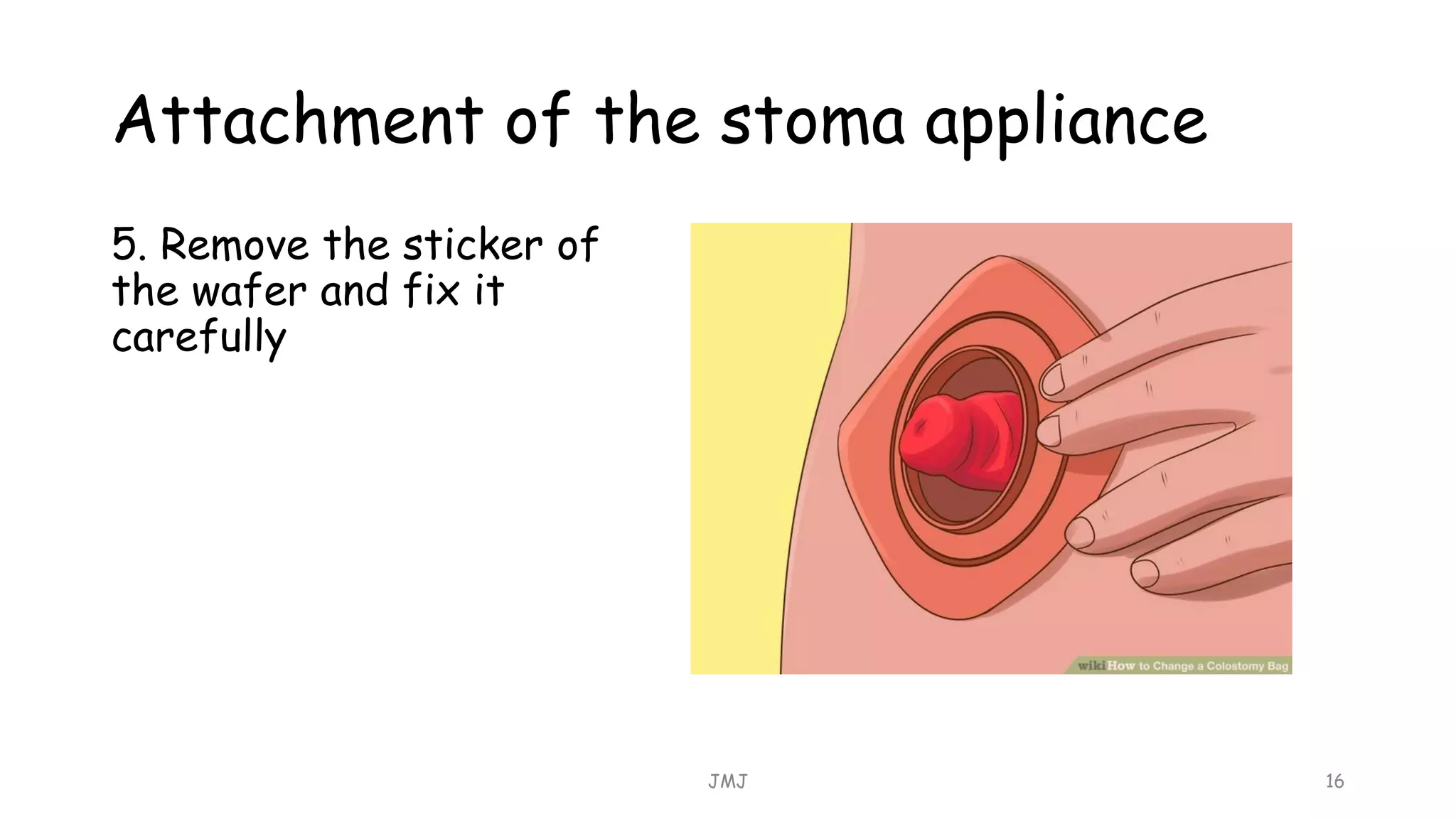 Attachment of the stoma appliance

5. Remove the sticker of the wafer and fix it carefully

wikiHow to Change a Colostomy Bag

JMJ

16